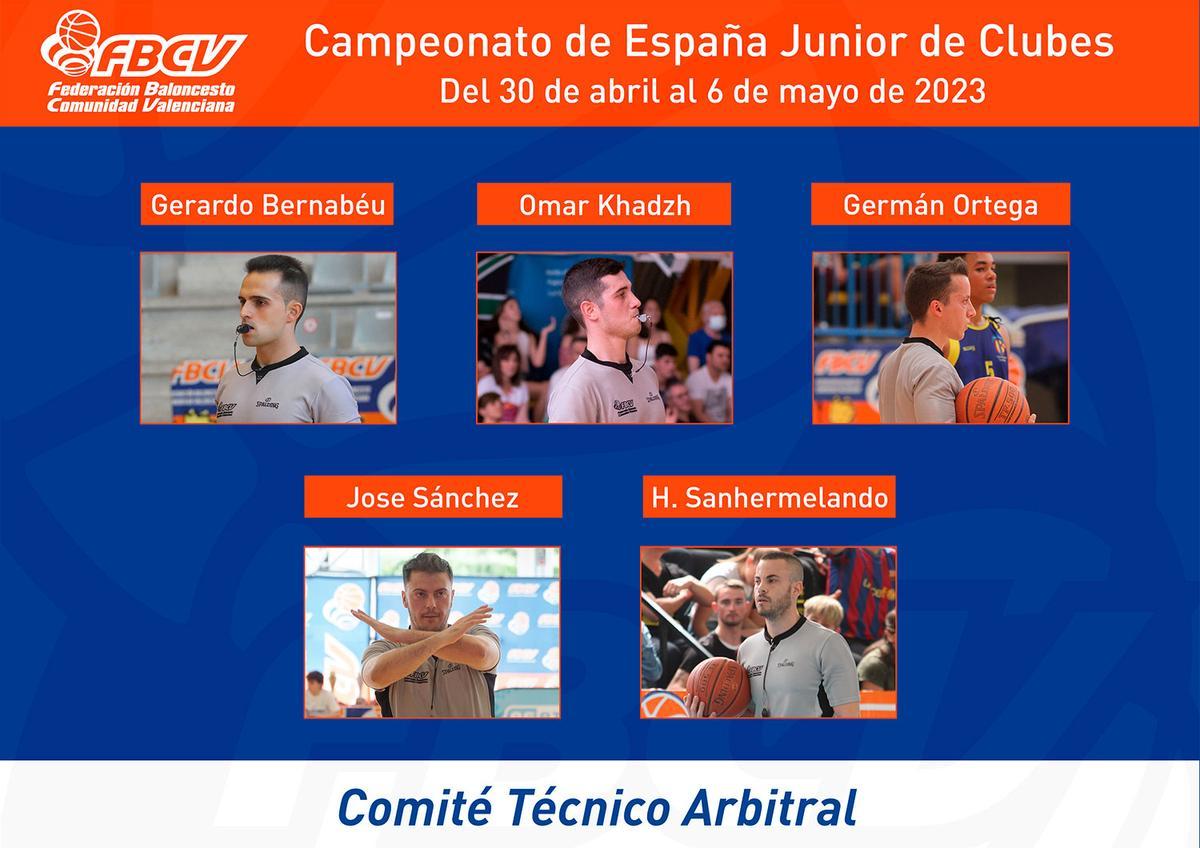 FBCV
Federación Baloncesto
Comunidad Valenciana

Campeonato de España Junior de Clubes
Del 30 de abril al 6 de mayo de 2023

Gerardo Bernabéu

Omar Khadzh

Germán Ortega

Jose Sánchez

H. Sanhermelando

Comité Técnico Arbitral